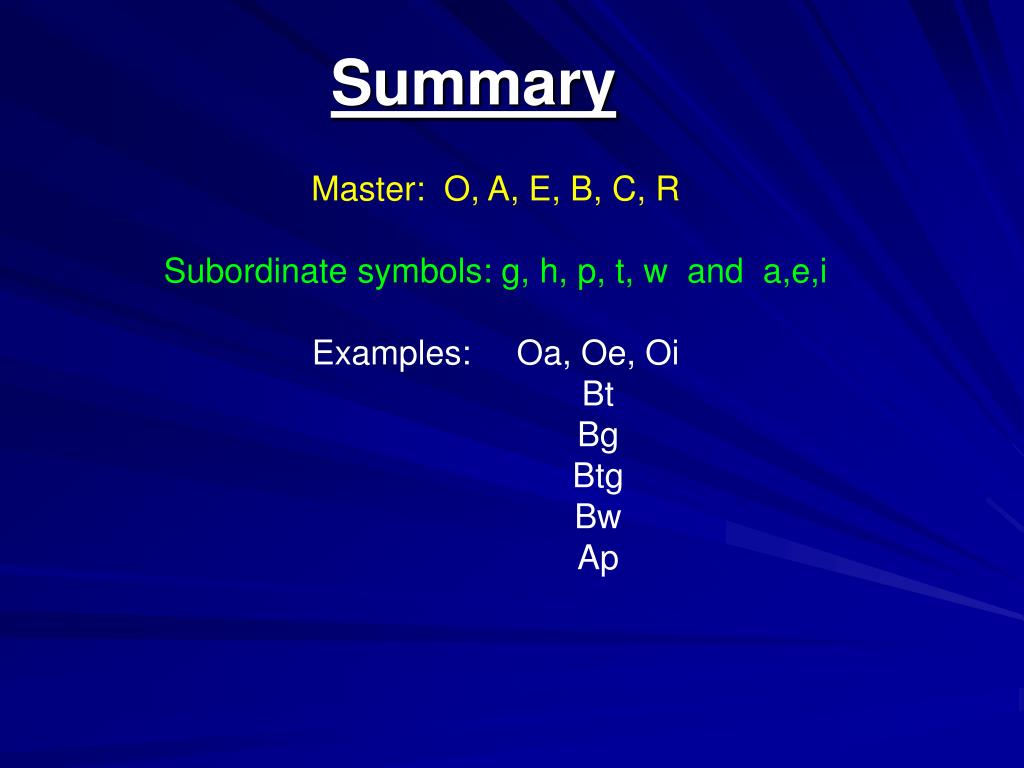 Summary

Master: O, A, E, B, C, R

Subordinate symbols: g, h, p, t, w and a,e,i

Examples: Oa, Oe, Oi
Bt
Bg
Btg
Bw
Ap